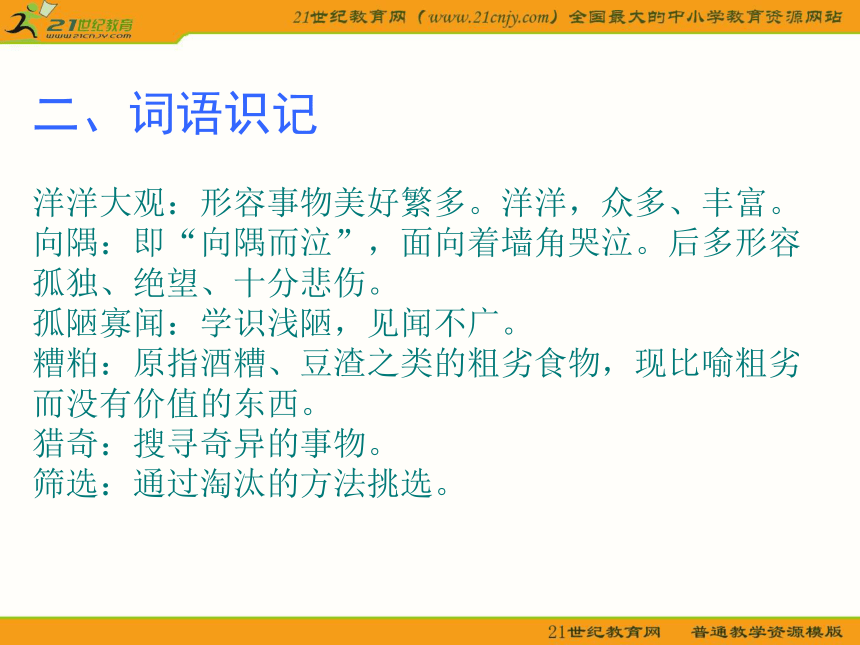 21世纪教育
www.21cnjy.com

21世纪教育网（www.21cnjy.com）全国最大的中小学教育资源网站

二、词语识记

洋洋大观：形容事物美好繁多。洋洋，众多、丰富。
向隅：即“向隅而泣”，面向着墙角哭泣。后多形容孤独、绝望、十分悲伤。
孤陋寡闻：学识浅陋，见闻不广。
糟粕：原指酒糟、豆渣之类的粗劣食物，现比喻粗劣而没有价值的东西。
猎奇：搜寻奇异的事物。
筛选：通过淘汰的方法挑选。

21世纪教育网　普通教学资源模版